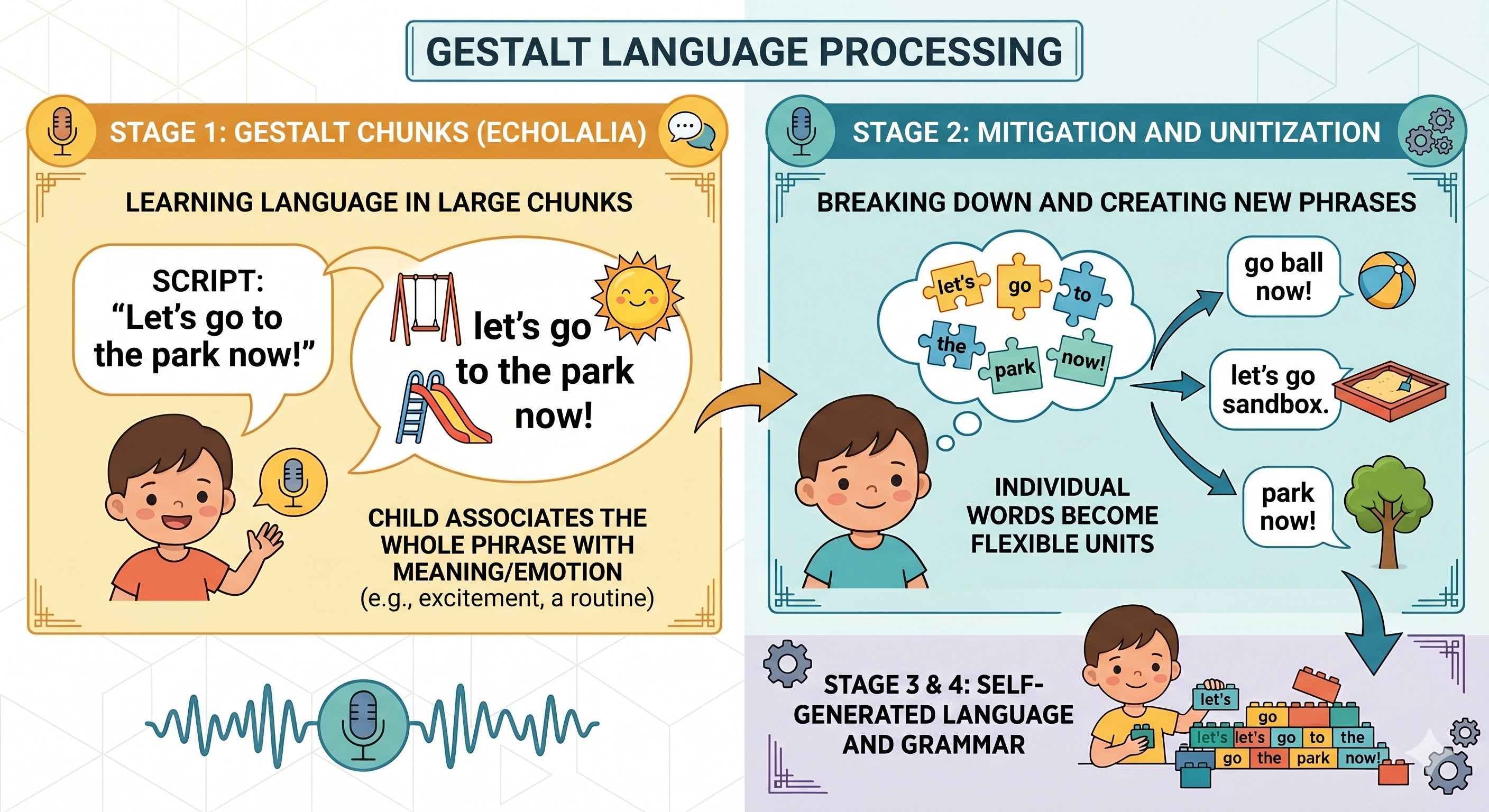 GESTALT LANGUAGE PROCESSING

STAGE 1: GESTALT CHUNKS (ECHOLALIA)

LEARNING LANGUAGE IN LARGE CHUNKS

SCRIPT: "Let's go to the park now!"

let's go to the park now!

CHILD ASSOCIATES THE WHOLE PHRASE WITH MEANING/EMOTION (e.g., excitement, a routine)

STAGE 2: MITIGATION AND UNITIZATION

BREAKING DOWN AND CREATING NEW PHRASES

let's go to the park now!

go ball now!

let's go sandbox.

park now!

INDIVIDUAL WORDS BECOME FLEXIBLE UNITS

STAGE 3 & 4: SELF-GENERATED LANGUAGE AND GRAMMAR

let's go let's let's go to the go the park now!